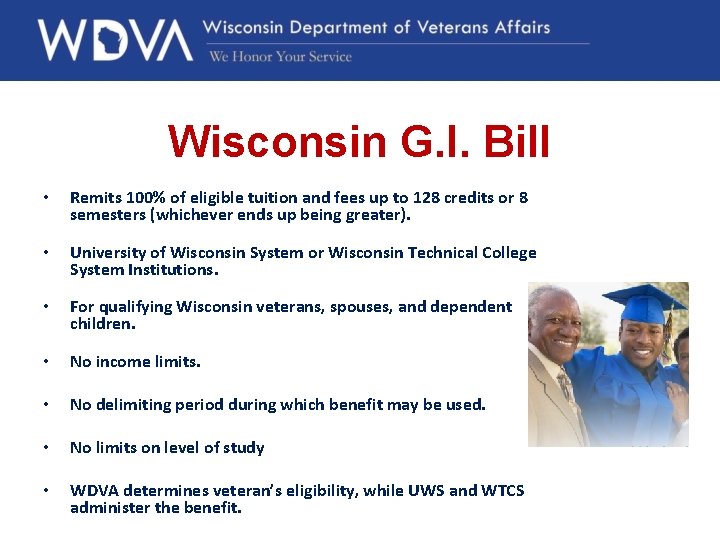 WDVA Wisconsin Department of Veterans Affairs
We Honor Your Service

Wisconsin G.I. Bill

• Remits 100% of eligible tuition and fees up to 128 credits or 8 semesters (whichever ends up being greater).

• University of Wisconsin System or Wisconsin Technical College System Institutions.

• For qualifying Wisconsin veterans, spouses, and dependent children.

• No income limits.

• No delimiting period during which benefit may be used.

• No limits on level of study

• WDVA determines veteran's eligibility, while UWS and WTCS administer the benefit.